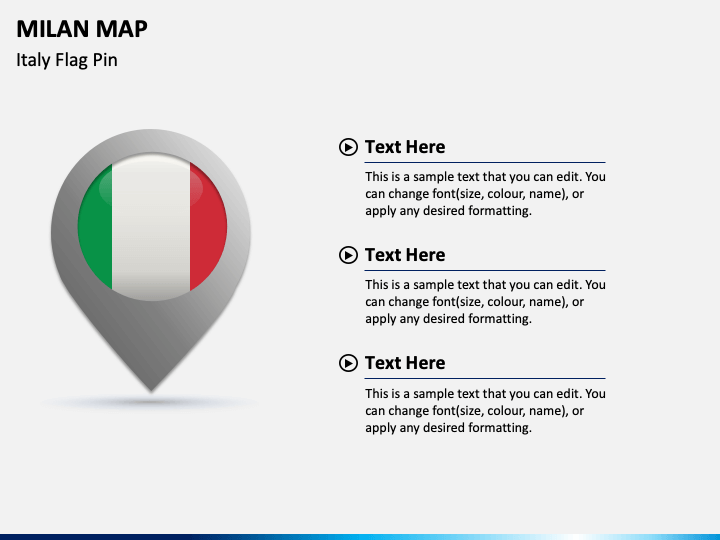 MILAN MAP
Italy Flag Pin

Text Here
This is a sample text that you can edit. You can change font(size, colour, name), or apply any desired formatting.

Text Here
This is a sample text that you can edit. You can change font(size, colour, name), or apply any desired formatting.

Text Here
This is a sample text that you can edit. You can change font(size, colour, name), or apply any desired formatting.